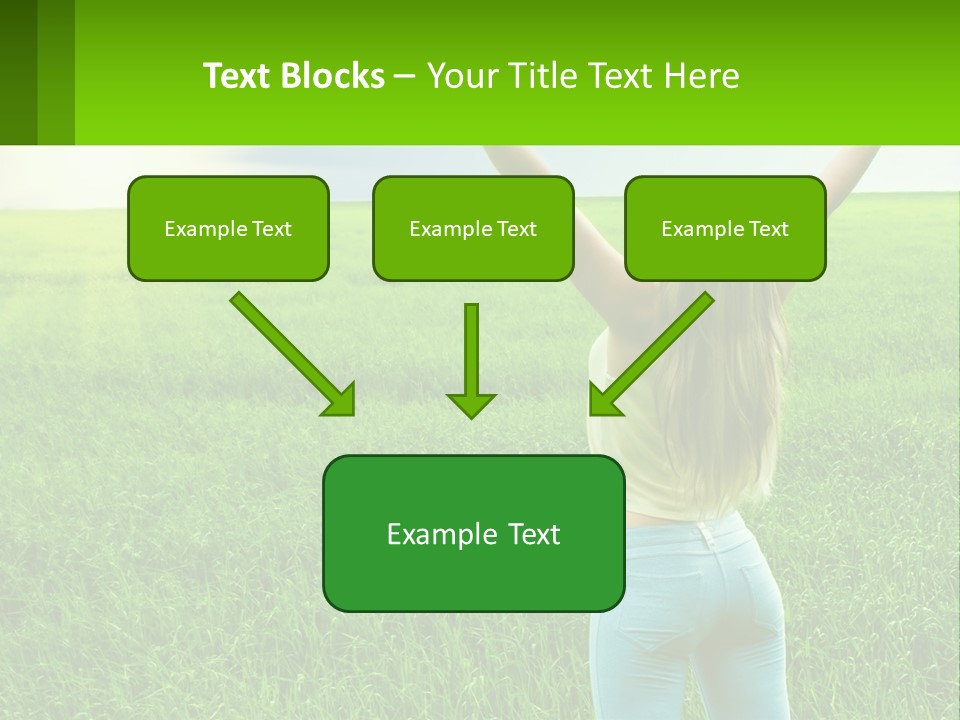 Text Blocks – Your Title Text Here

Example Text

Example Text

Example Text

Example Text